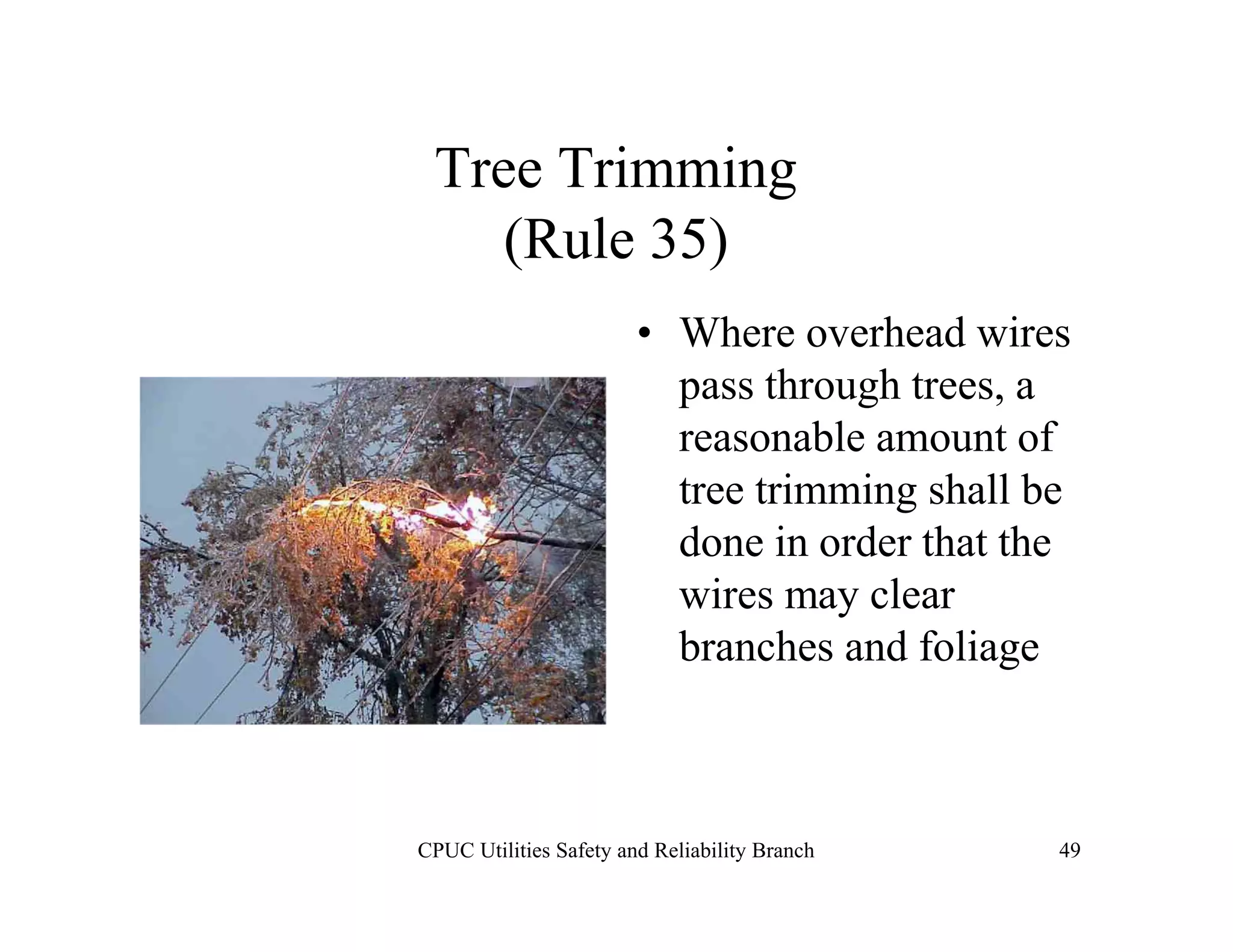 Tree Trimming
(Rule 35)

• Where overhead wires pass through trees, a reasonable amount of tree trimming shall be done in order that the wires may clear branches and foliage

CPUC Utilities Safety and Reliability Branch

49